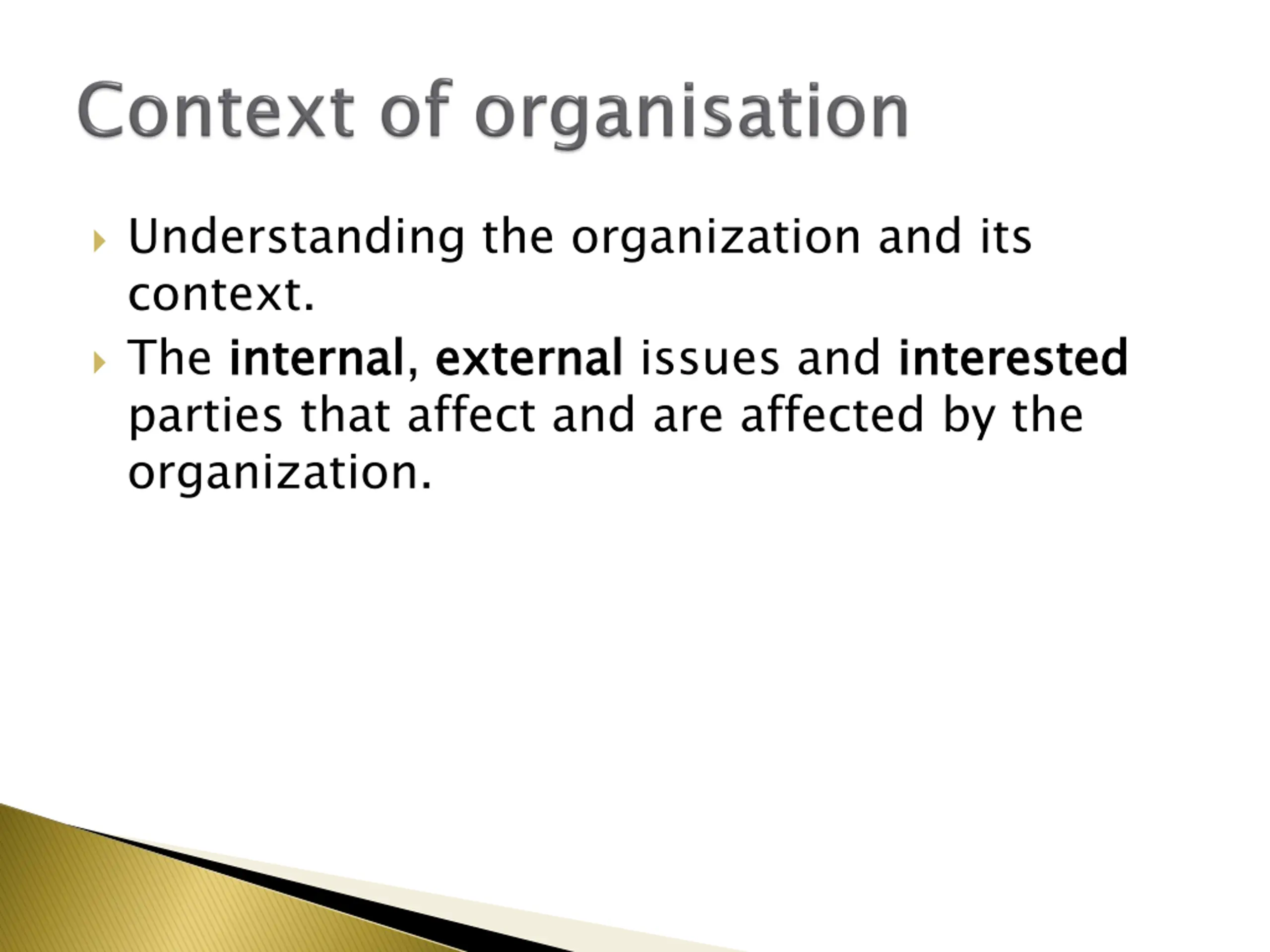 Context of organisation

Understanding the organization and its context.

The internal, external issues and interested parties that affect and are affected by the organization.